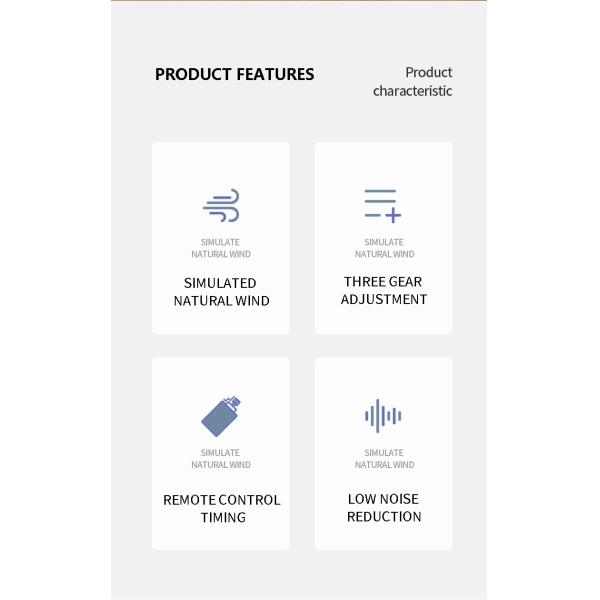 PRODUCT FEATURES

Product characteristic

SIMULATE NATURAL WIND

SIMULATED NATURAL WIND

SIMULATE NATURAL WIND

THREE GEAR ADJUSTMENT

SIMULATE NATURAL WIND

REMOTE CONTROL TIMING

SIMULATE NATURAL WIND

LOW NOISE REDUCTION